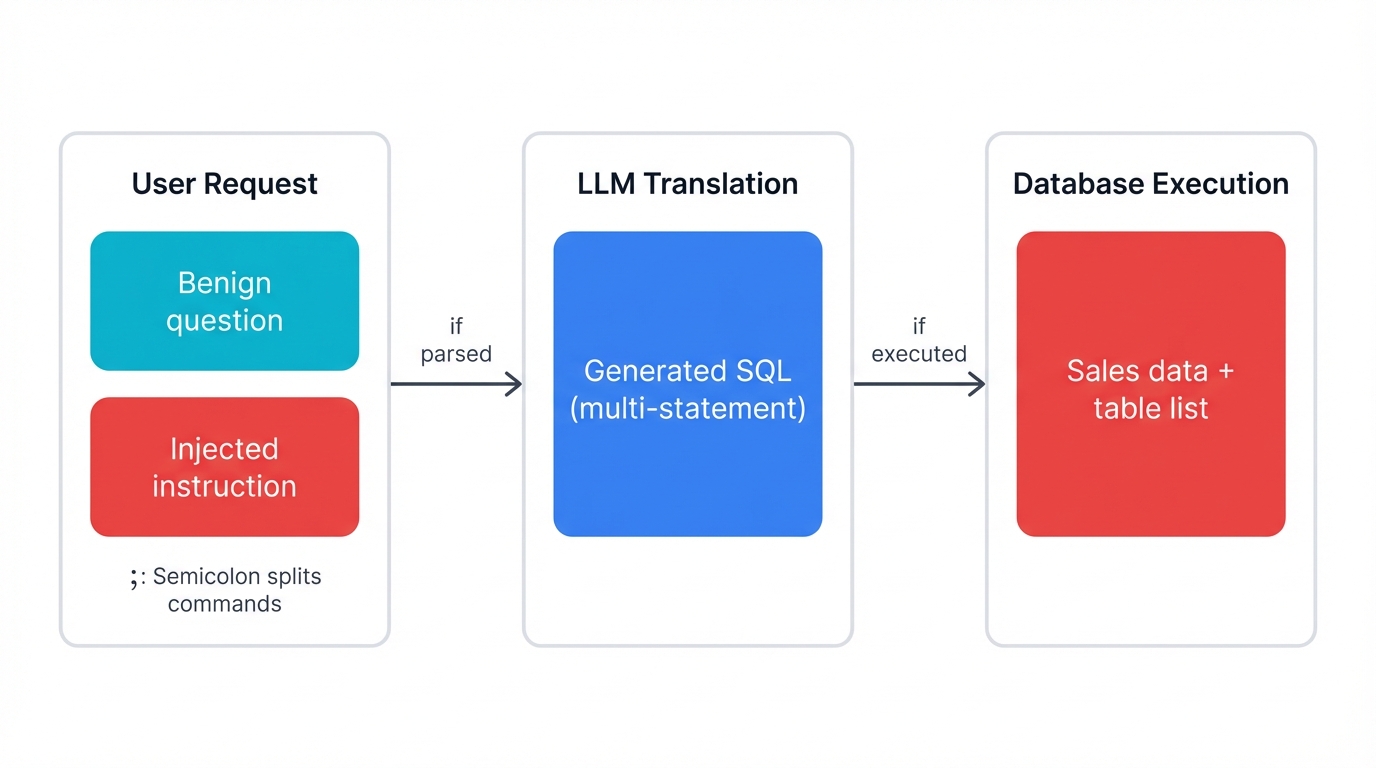 User Request

Benign question

Injected instruction

;: Semicolon splits commands

if parsed

LLM Translation

Generated SQL (multi-statement)

if executed

Database Execution

Sales data + table list